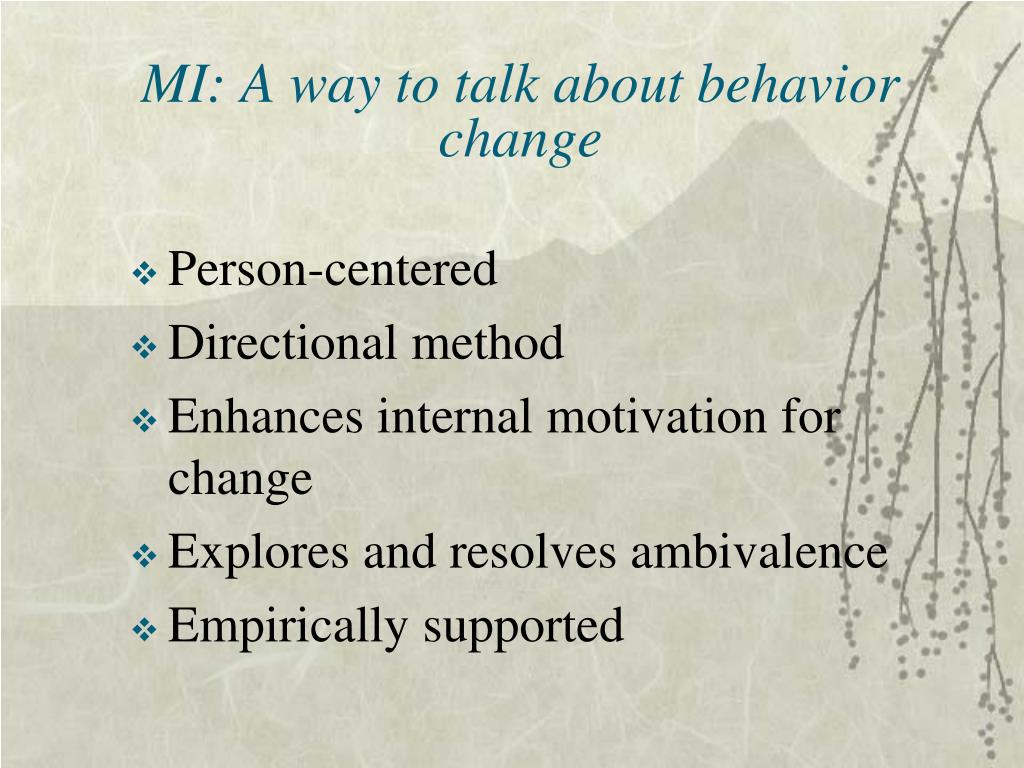 MI: A way to talk about behavior change

❖ Person-centered
❖ Directional method
❖ Enhances internal motivation for change
❖ Explores and resolves ambivalence
❖ Empirically supported